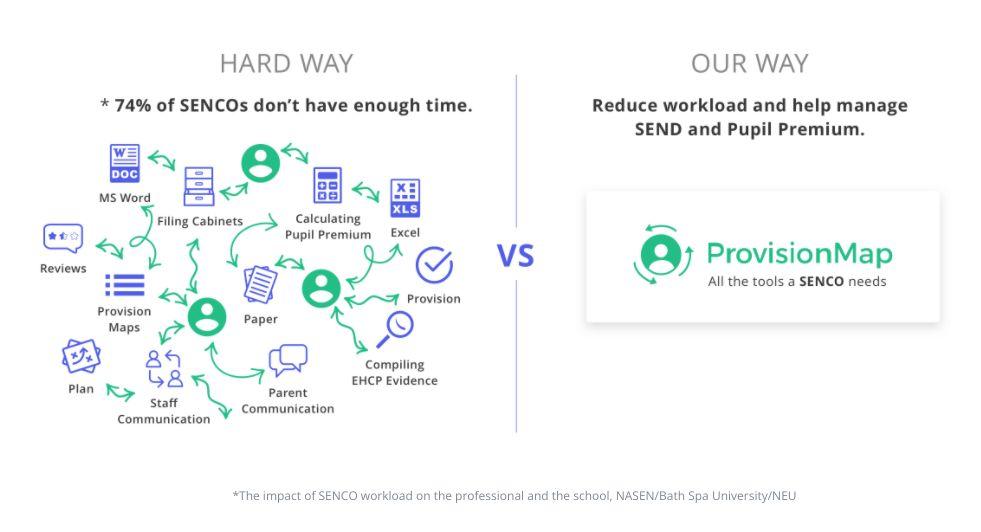 HARD WAY

* 74% of SENCOs don't have enough time.

DOC

MS Word

Filing Cabinets

Calculating Pupil Premium

XLS

Excel

Reviews

Provision Maps

Paper

Provision

Plan

Staff Communication

Parent Communication

Compiling EHCP Evidence

VS

OUR WAY

Reduce workload and help manage SEND and Pupil Premium.

ProvisionMap

All the tools a SENCO needs

*The impact of SENCO workload on the professional and the school, NASEN/Bath Spa University/NEU